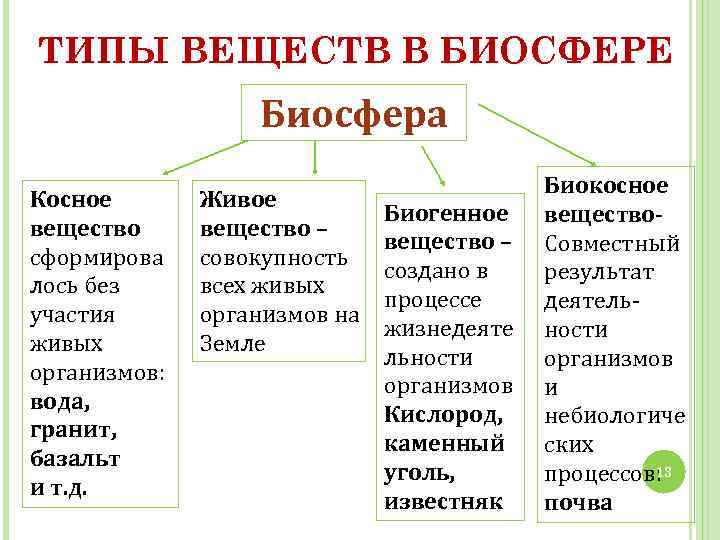 ТИПЫ ВЕЩЕСТВ В БИОСФЕРЕ

Биосфера

Косное вещество сформировалось без участия живых организмов: вода, гранит, базальт и т.д.

Живое вещество – совокупность всех живых организмов на Земле

Биогенное вещество – создано в процессе жизнедеятельности организмов Кислород, каменный уголь, известняк

Биокосное вещество- Совместный результат деятельности организмов и небиологических процессов: почва

13